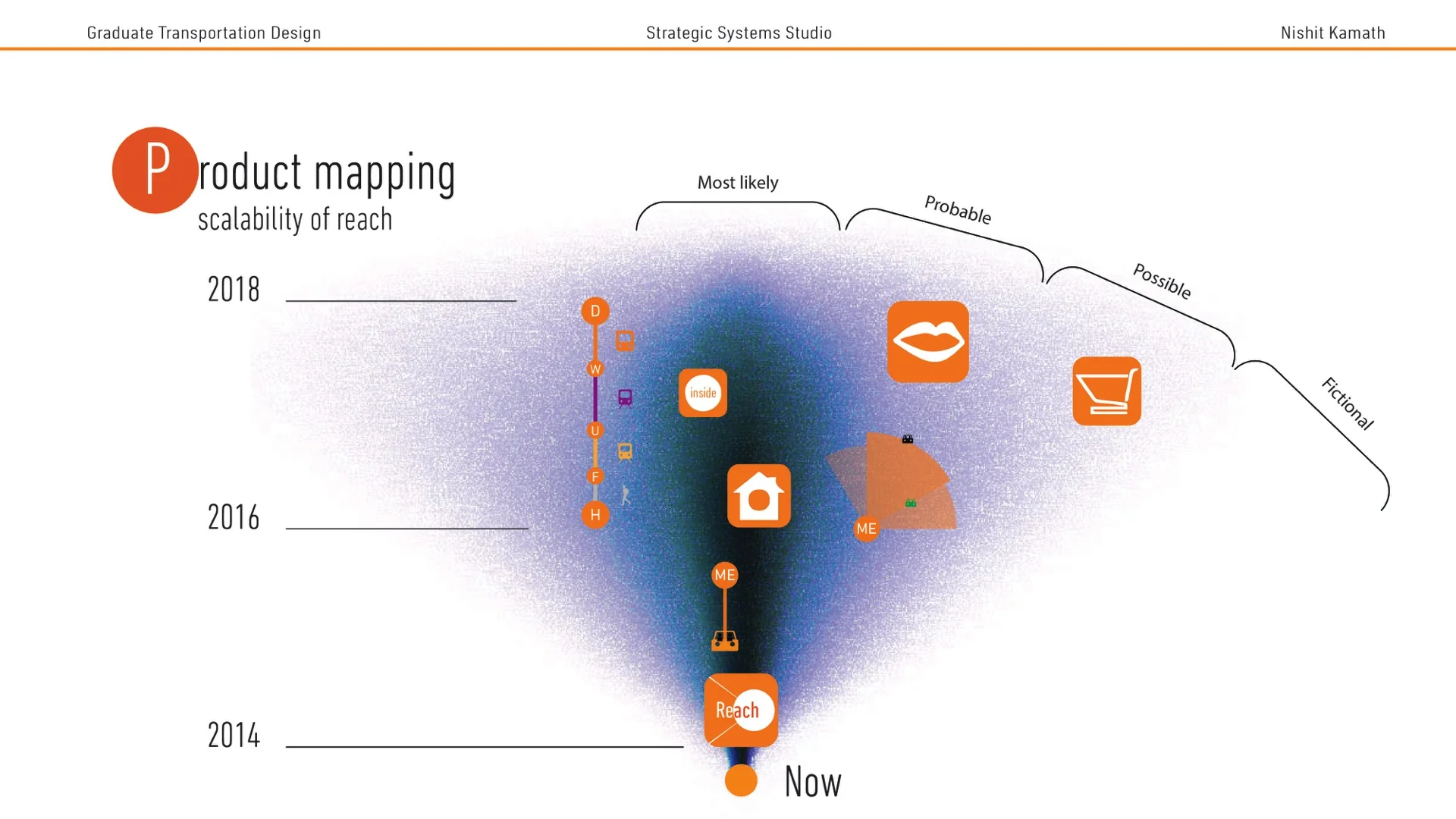 Graduate Transportation Design

Strategic Systems Studio

Nishit Kamath

Product mapping
scalability of reach

Most likely

Probable

Possible

Fictional

2018

2016

2014

D

W

U

F

H

inside

ME

ME

Reach

Now